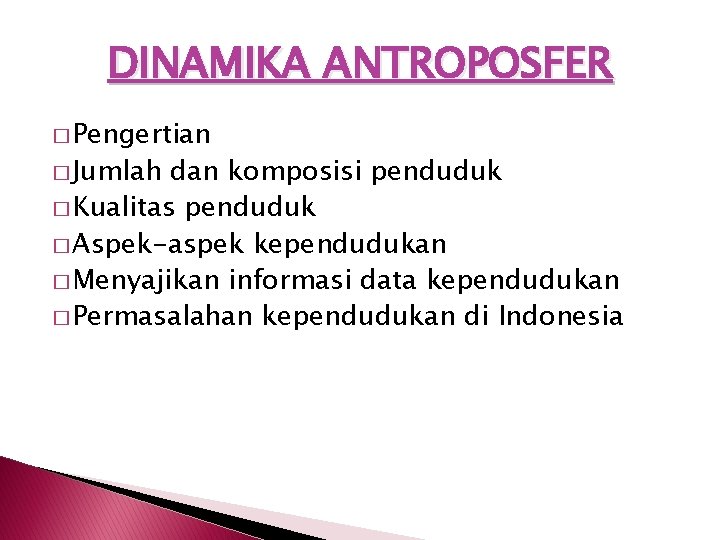 DINAMIKA ANTROPOSFER

□ Pengertian
□ Jumlah dan komposisi penduduk
□ Kualitas penduduk
□ Aspek-aspek kependudukan
□ Menyajikan informasi data kependudukan
□ Permasalahan kependudukan di Indonesia